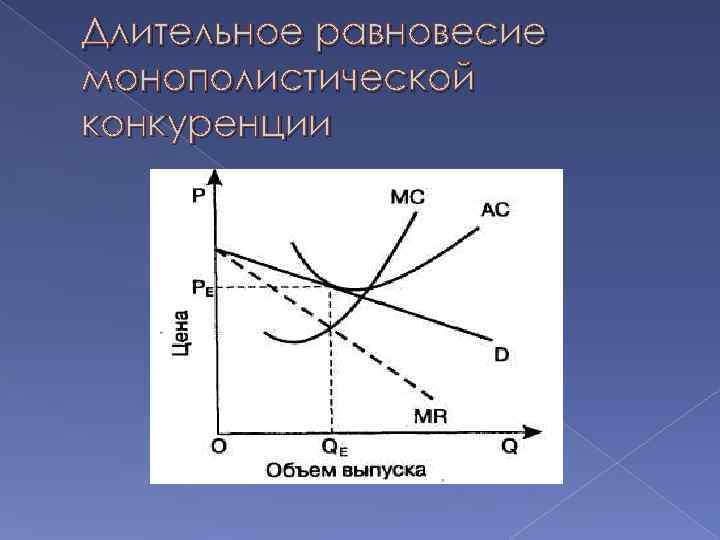 Длительное равновесие монополистической конкуренции

P
MC
AC
$P_E$
Цена
D
MR
O
$Q_E$
Q
Объем выпуска